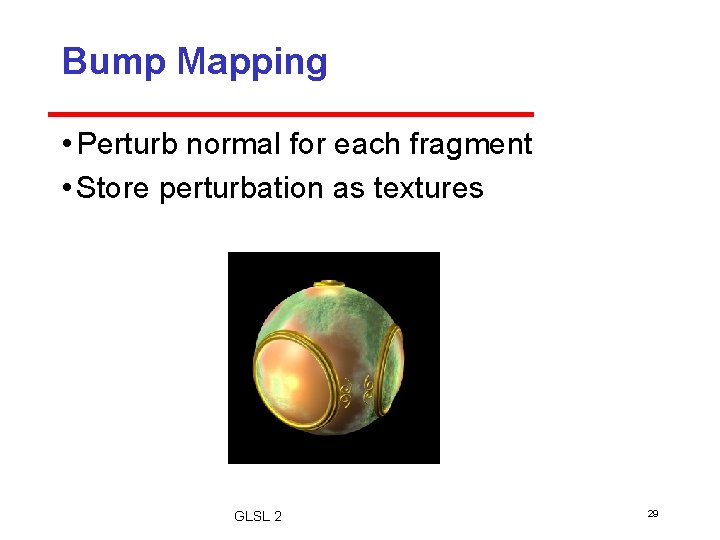 Bump Mapping

• Perturb normal for each fragment
• Store perturbation as textures

GLSL 2

29